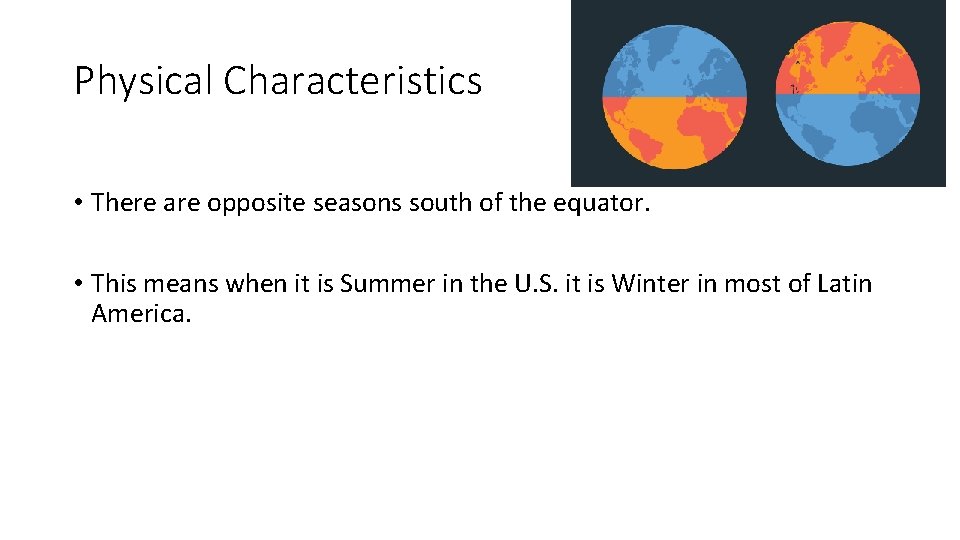 Physical Characteristics

• There are opposite seasons south of the equator.

• This means when it is Summer in the U.S. it is Winter in most of Latin America.